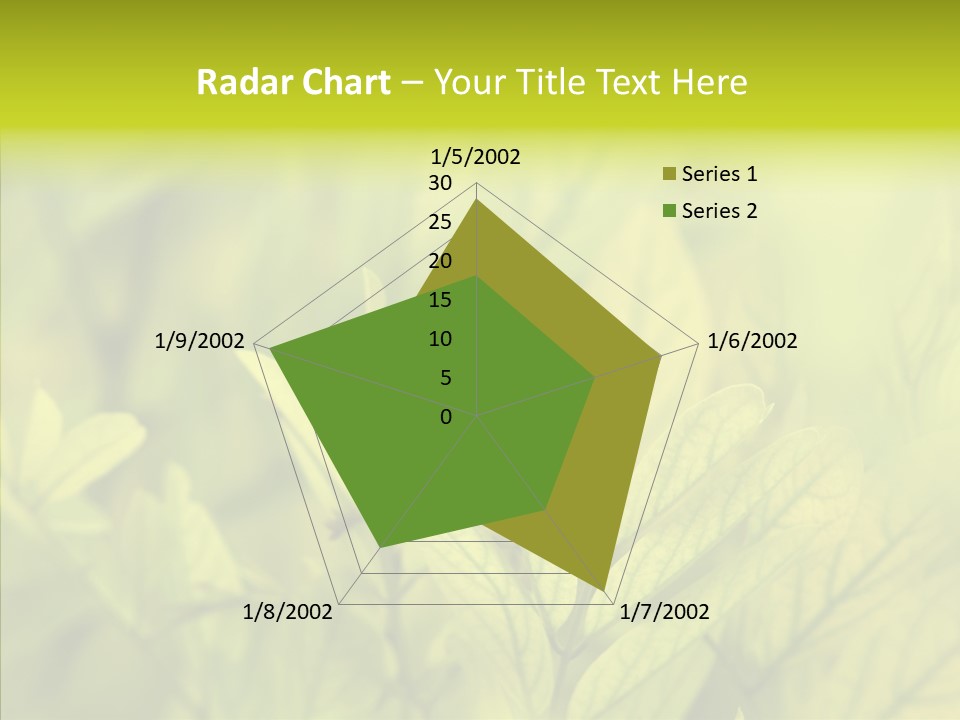 Radar Chart – Your Title Text Here

1/5/2002
30
25
20
15
10
5
0

Series 1
Series 2

1/6/2002
1/7/2002
1/8/2002
1/9/2002